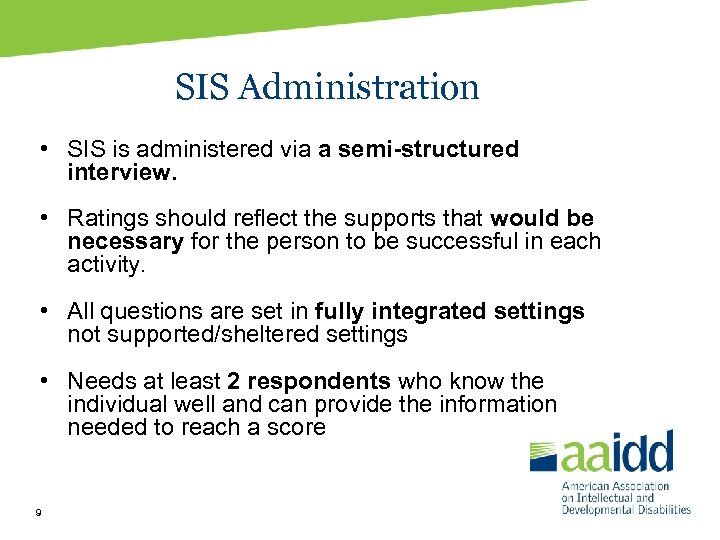 SIS Administration

• SIS is administered via a semi-structured interview.

• Ratings should reflect the supports that would be necessary for the person to be successful in each activity.

• All questions are set in fully integrated settings not supported/sheltered settings

• Needs at least 2 respondents who know the individual well and can provide the information needed to reach a score

aaidd
American Association on Intellectual and Developmental Disabilities

9